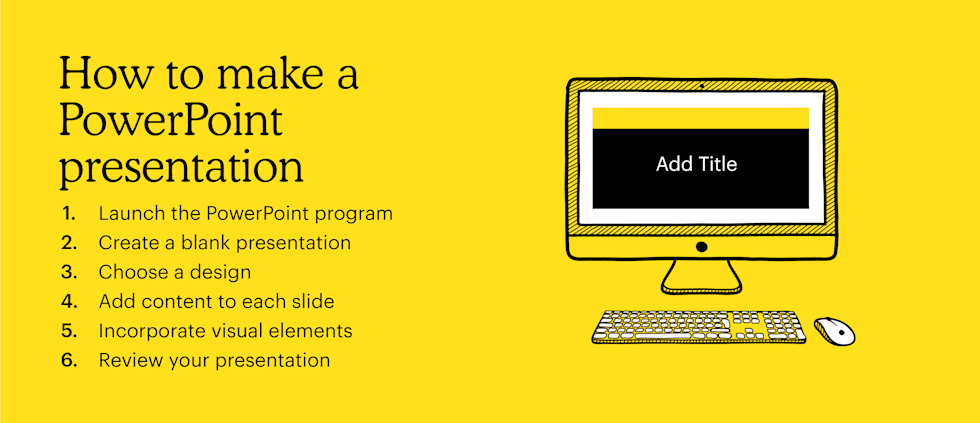 How to make a PowerPoint presentation

1. Launch the PowerPoint program
2. Create a blank presentation
3. Choose a design
4. Add content to each slide
5. Incorporate visual elements
6. Review your presentation

Add Title